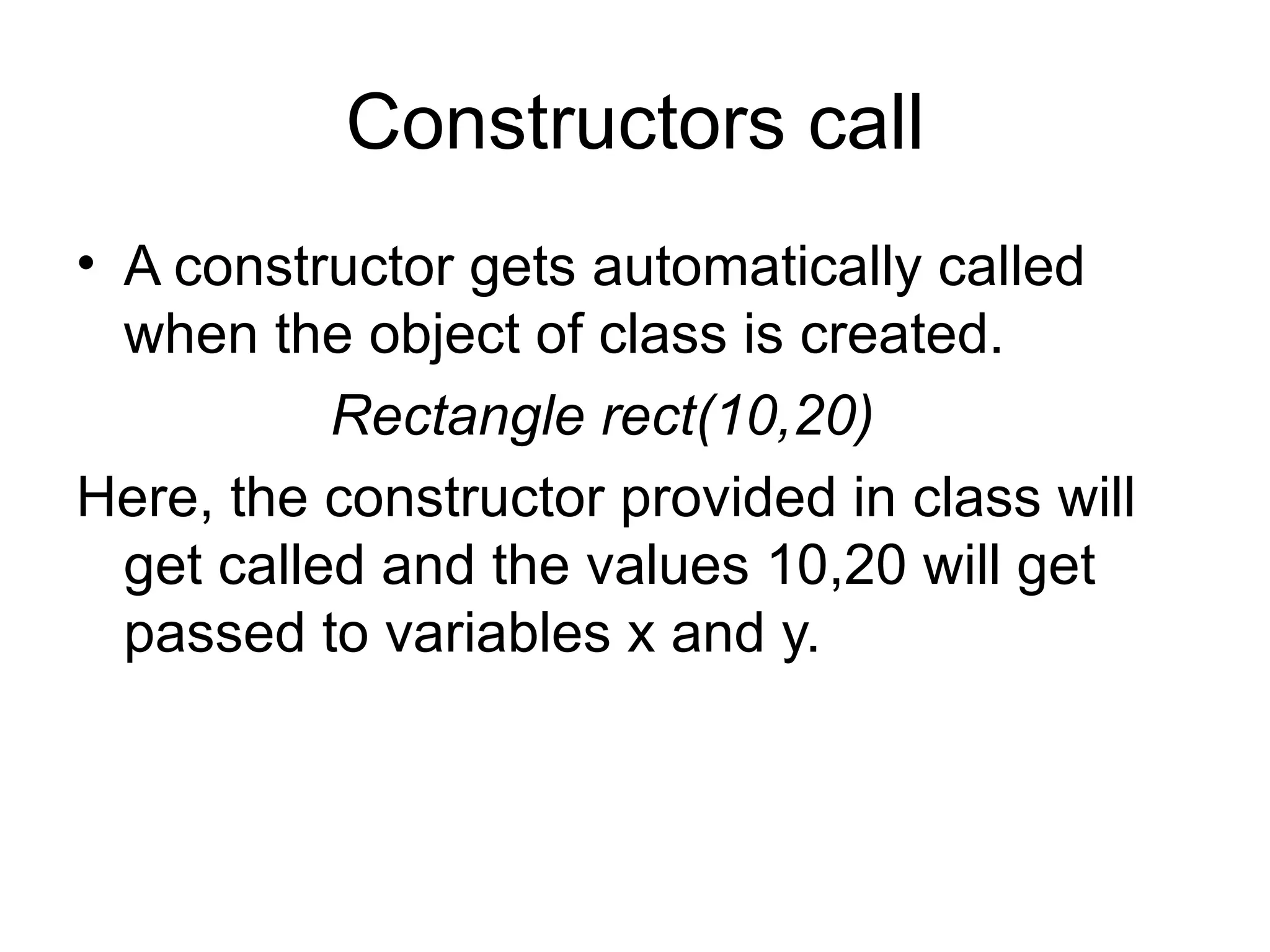 Constructors call

• A constructor gets automatically called when the object of class is created.

Rectangle rect(10,20)

Here, the constructor provided in class will get called and the values 10,20 will get passed to variables x and y.